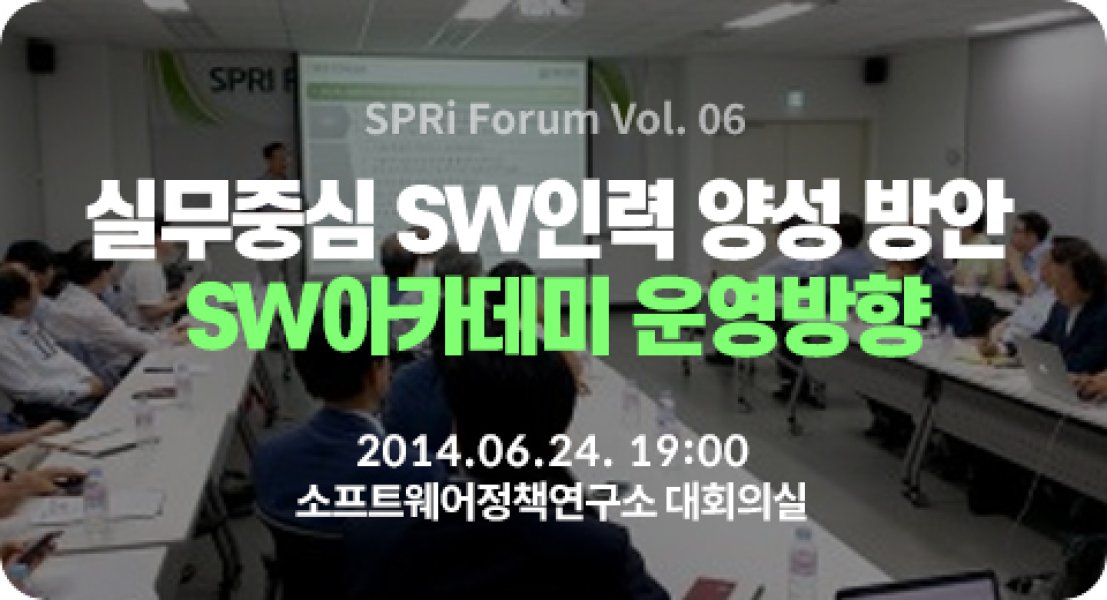 SPRi

SPRi Forum Vol. 06

실무중심 SW인력 양성 방안
SW아카데미 운영방향

2014.06.24. 19:00
소프트웨어정책연구소 대회의실